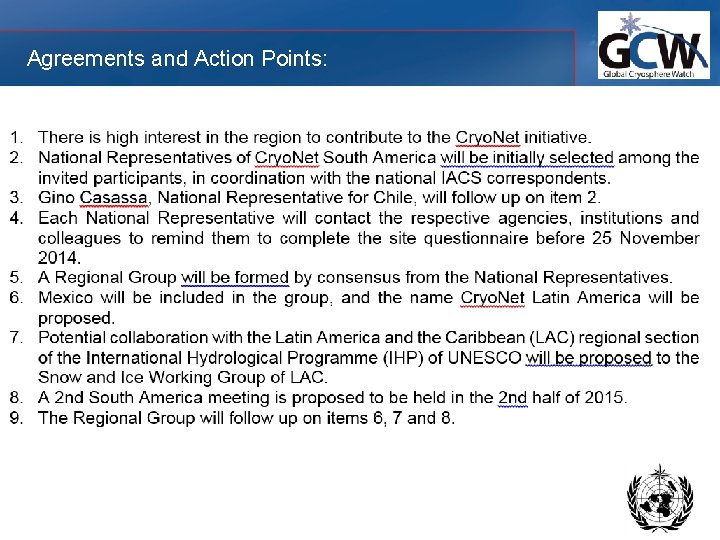 Agreements and Action Points:

GCW
Global Cryosphere Watch

1. There is high interest in the region to contribute to the CryoNet initiative.
2. National Representatives of CryoNet South America will be initially selected among the invited participants, in coordination with the national IACS correspondents.
3. Gino Casassa, National Representative for Chile, will follow up on item 2.
4. Each National Representative will contact the respective agencies, institutions and colleagues to remind them to complete the site questionnaire before 25 November 2014.
5. A Regional Group will be formed by consensus from the National Representatives.
6. Mexico will be included in the group, and the name CryoNet Latin America will be proposed.
7. Potential collaboration with the Latin America and the Caribbean (LAC) regional section of the International Hydrological Programme (IHP) of UNESCO will be proposed to the Snow and Ice Working Group of LAC.
8. A 2nd South America meeting is proposed to be held in the 2nd half of 2015.
9. The Regional Group will follow up on items 6, 7 and 8.